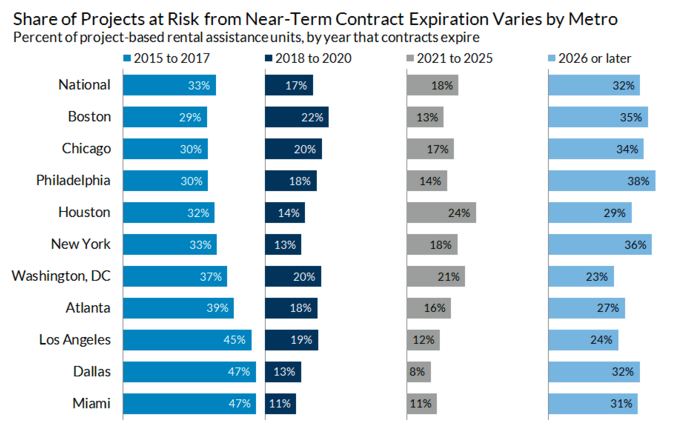 Share of Projects at Risk from Near-Term Contract Expiration Varies by Metro
Percent of project-based rental assistance units, by year that contracts expire

| | 2015 to 2017 | 2018 to 2020 | 2021 to 2025 | 2026 or later |
|---|---|---|---|---|
| National | 33% | 17% | 18% | 32% |
| Boston | 29% | 22% | 13% | 35% |
| Chicago | 30% | 20% | 17% | 34% |
| Philadelphia | 30% | 18% | 14% | 38% |
| Houston | 32% | 14% | 24% | 29% |
| New York | 33% | 13% | 18% | 36% |
| Washington, DC | 37% | 20% | 21% | 23% |
| Atlanta | 39% | 18% | 16% | 27% |
| Los Angeles | 45% | 19% | 12% | 24% |
| Dallas | 47% | 13% | 8% | 32% |
| Miami | 47% | 11% | 11% | 31% |